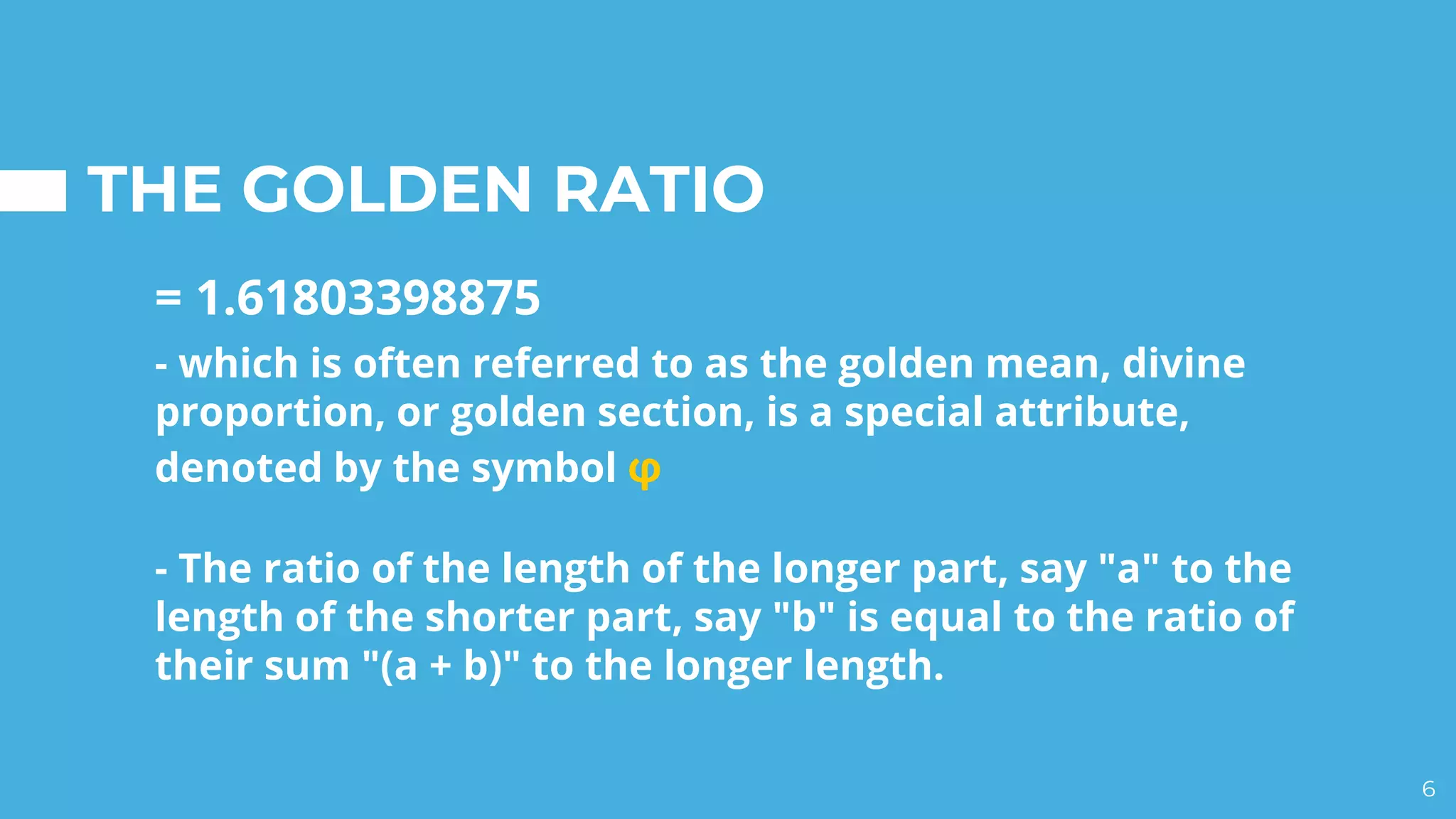 THE GOLDEN RATIO

= 1.61803398875

- which is often referred to as the golden mean, divine proportion, or golden section, is a special attribute, denoted by the symbol φ

- The ratio of the length of the longer part, say "a" to the length of the shorter part, say "b" is equal to the ratio of their sum "(a + b)" to the longer length.

6